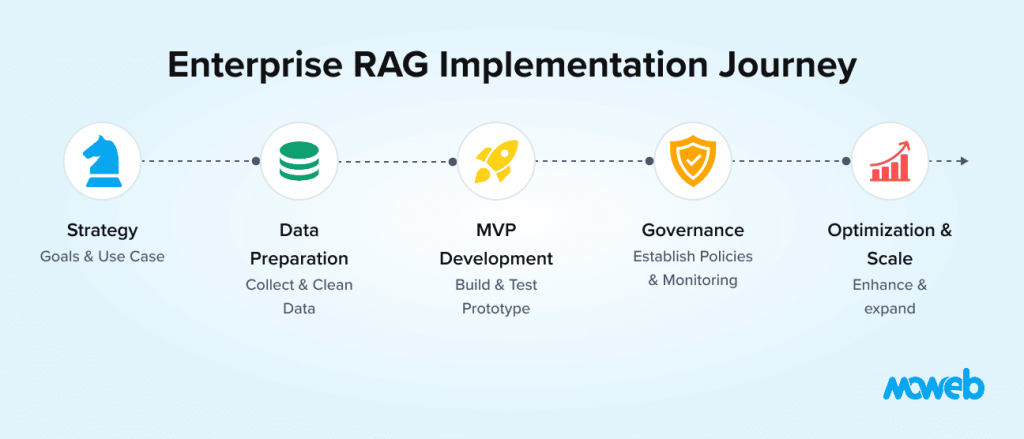 Enterprise RAG Implementation Journey

Strategy
Goals & Use Case

Data Preparation
Collect & Clean Data

MVP Development
Build & Test Prototype

Governance
Establish Policies & Monitoring

Optimization & Scale
Enhance & expand

moweb